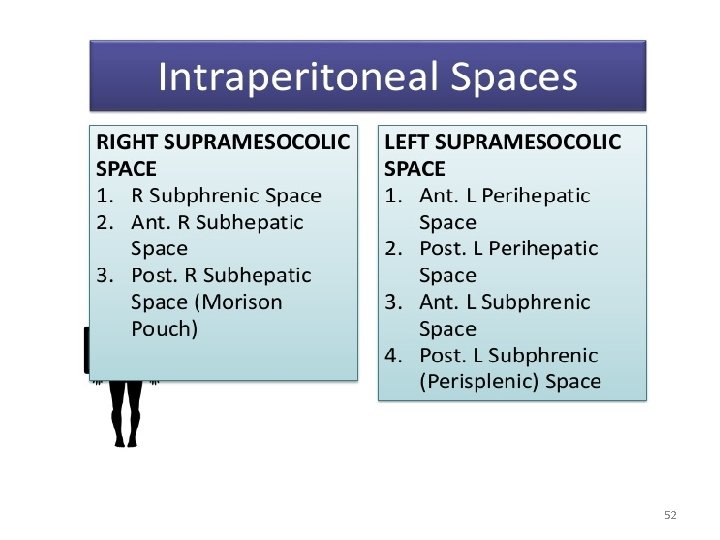 Intraperitoneal Spaces

RIGHT SUPRAMESOCOLIC SPACE
1. R Subphrenic Space
2. Ant. R Subhepatic Space
3. Post. R Subhepatic Space (Morison Pouch)

LEFT SUPRAMESOCOLIC SPACE
1. Ant. L Perihepatic Space
2. Post. L Perihepatic Space
3. Ant. L Subphrenic Space
4. Post. L Subphrenic (Perisplenic) Space

52